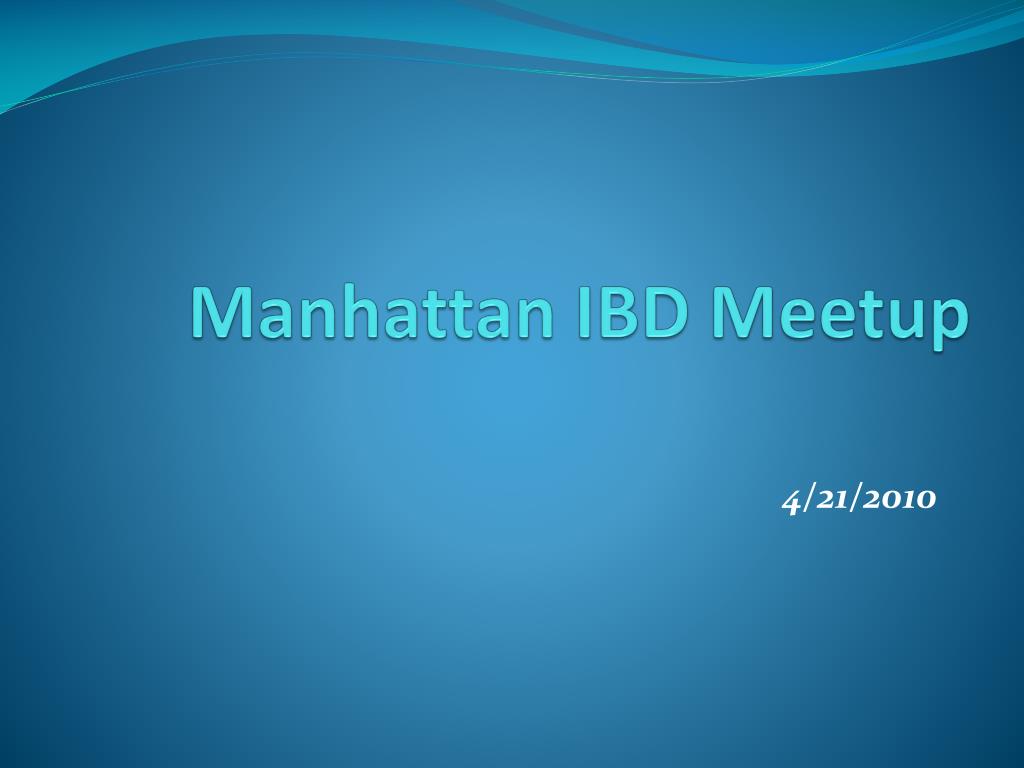 Manhattan IBD Meetup

4/21/2010